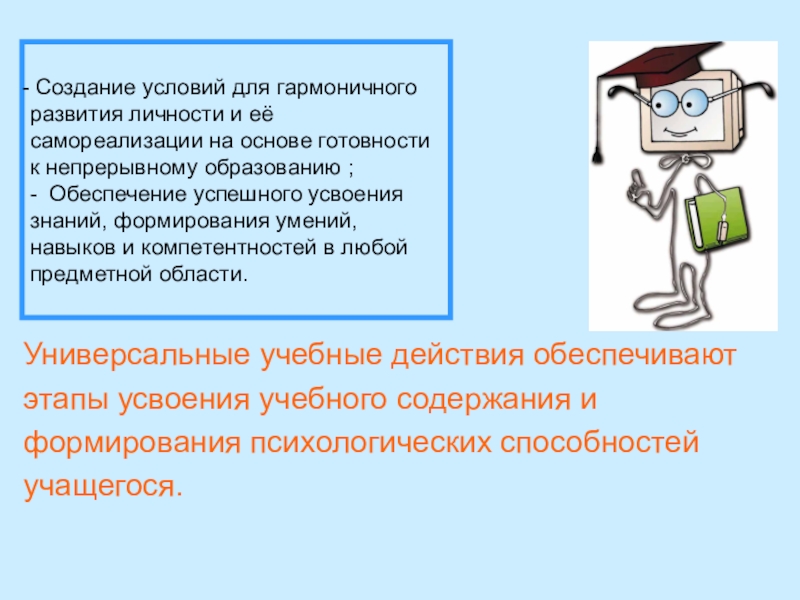 - Создание условий для гармоничного развития личности и её самореализации на основе готовности к непрерывному образованию ;
- Обеспечение успешного усвоения знаний, формирования умений, навыков и компетентностей в любой предметной области.

Универсальные учебные действия обеспечивают этапы усвоения учебного содержания и формирования психологических способностей учащегося.